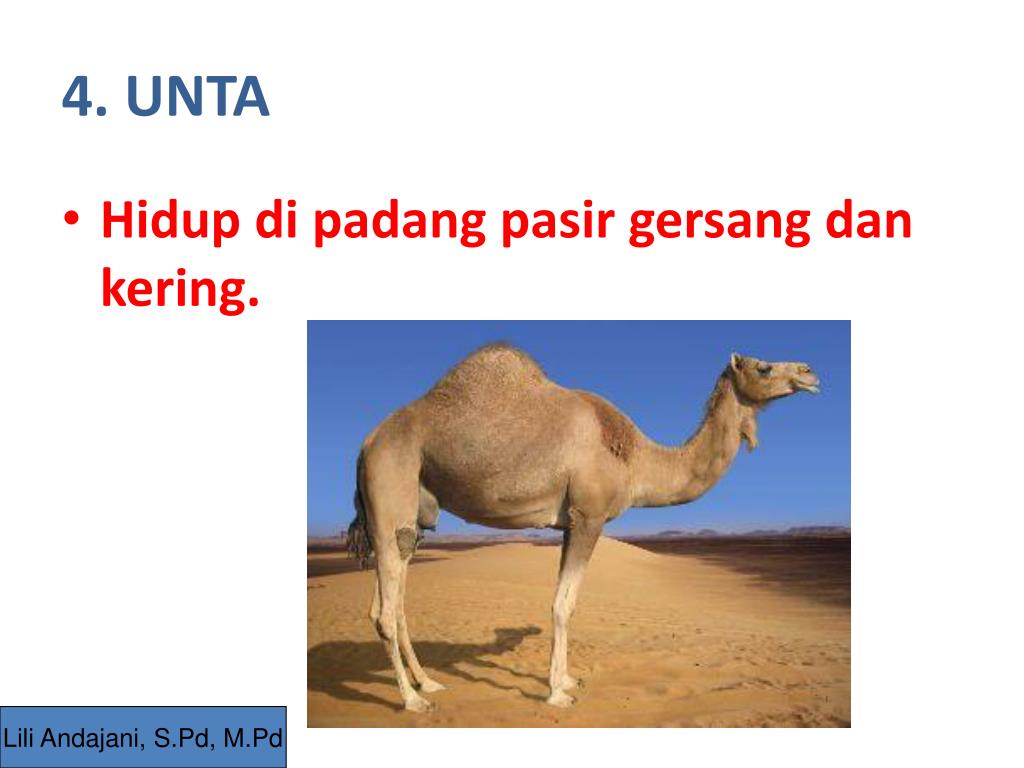 4. UNTA

• Hidup di padang pasir gersang dan kering.

Lili Andajani, S.Pd, M.Pd